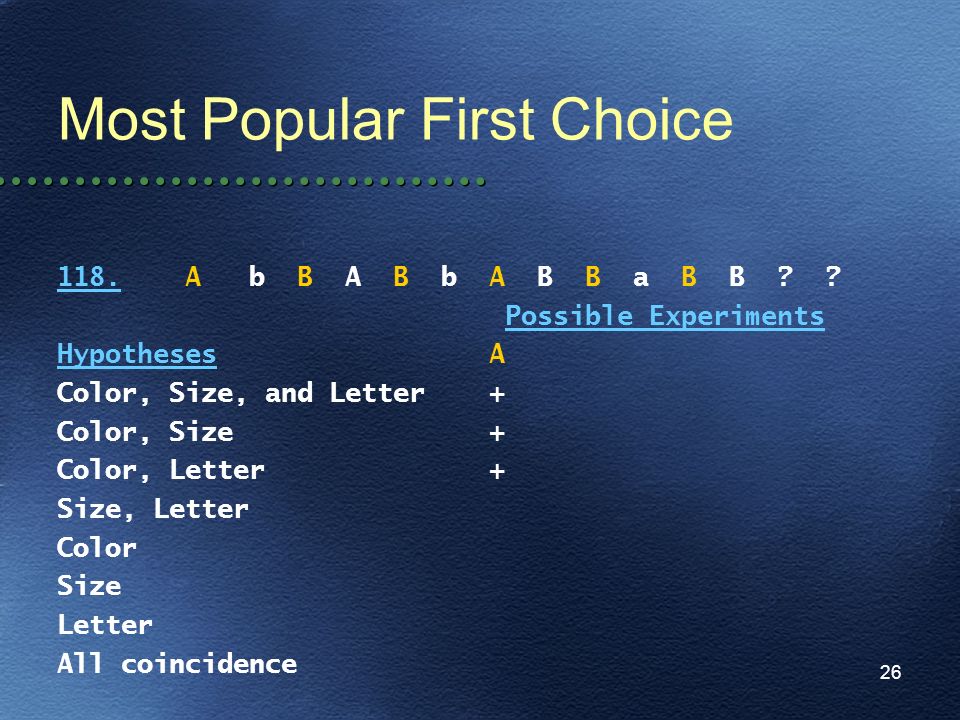 Most Popular First Choice

118. A b B A B b A B B a B B ? ?

Possible Experiments

| Hypotheses | A |
|---|---|
| Color, Size, and Letter | + |
| Color, Size | + |
| Color, Letter | + |
| Size, Letter | |
| Color | |
| Size | |
| Letter | |
| All coincidence | |

26